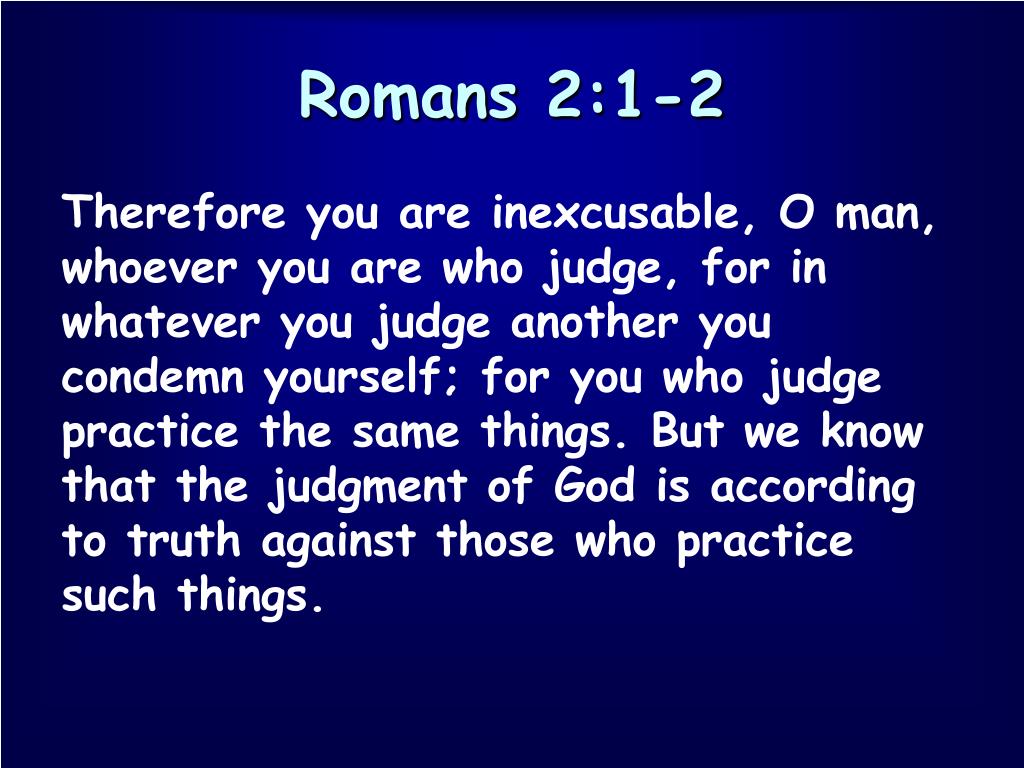 Romans 2:1-2

Therefore you are inexcusable, O man, whoever you are who judge, for in whatever you judge another you condemn yourself; for you who judge practice the same things. But we know that the judgment of God is according to truth against those who practice such things.